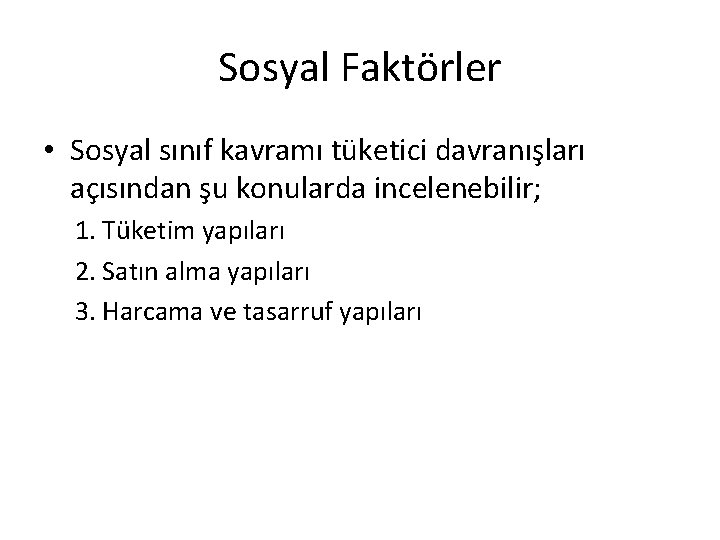 Sosyal Faktörler

• Sosyal sınıf kavramı tüketici davranışları açısından şu konularda incelenebilir;

1. Tüketim yapıları
2. Satın alma yapıları
3. Harcama ve tasarruf yapıları